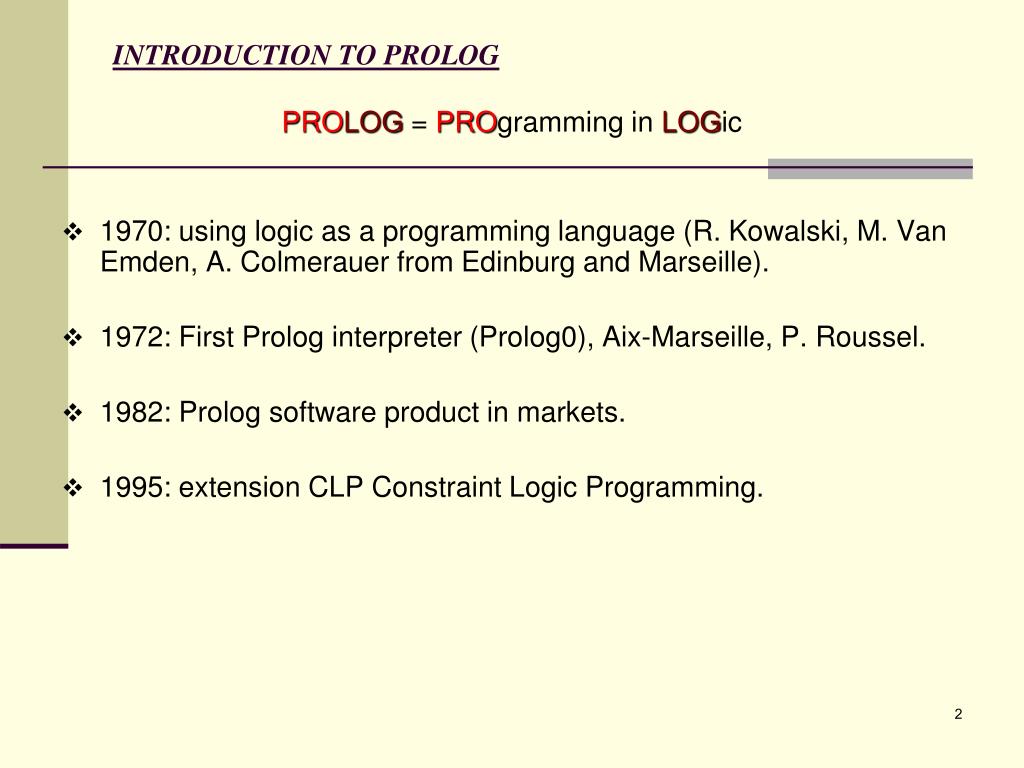 INTRODUCTION TO PROLOG

PROLOG = PROgramming in LOGic

❖ 1970: using logic as a programming language (R. Kowalski, M. Van Emden, A. Colmerauer from Edinburg and Marseille).

❖ 1972: First Prolog interpreter (Prolog0), Aix-Marseille, P. Roussel.

❖ 1982: Prolog software product in markets.

❖ 1995: extension CLP Constraint Logic Programming.

2